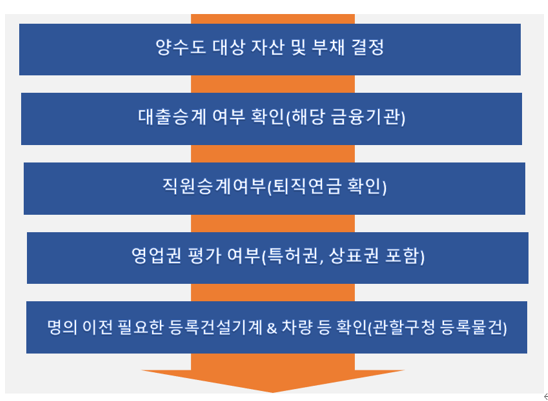 양수도 대상 자산 및 부채 결정

대출승계 여부 확인(해당 금융기관)

직원승계여부(퇴직연금 확인)

영업권 평가 여부(특허권, 상표권 포함)

명의 이전 필요한 등록건설기계 & 차량 등 확인(관할구청 등록물건)